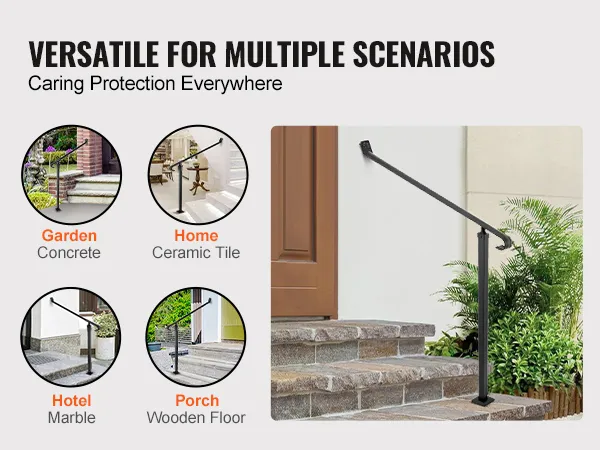 VERSATILE FOR MULTIPLE SCENARIOS
Caring Protection Everywhere

Garden
Concrete

Home
Ceramic Tile

Hotel
Marble

Porch
Wooden Floor